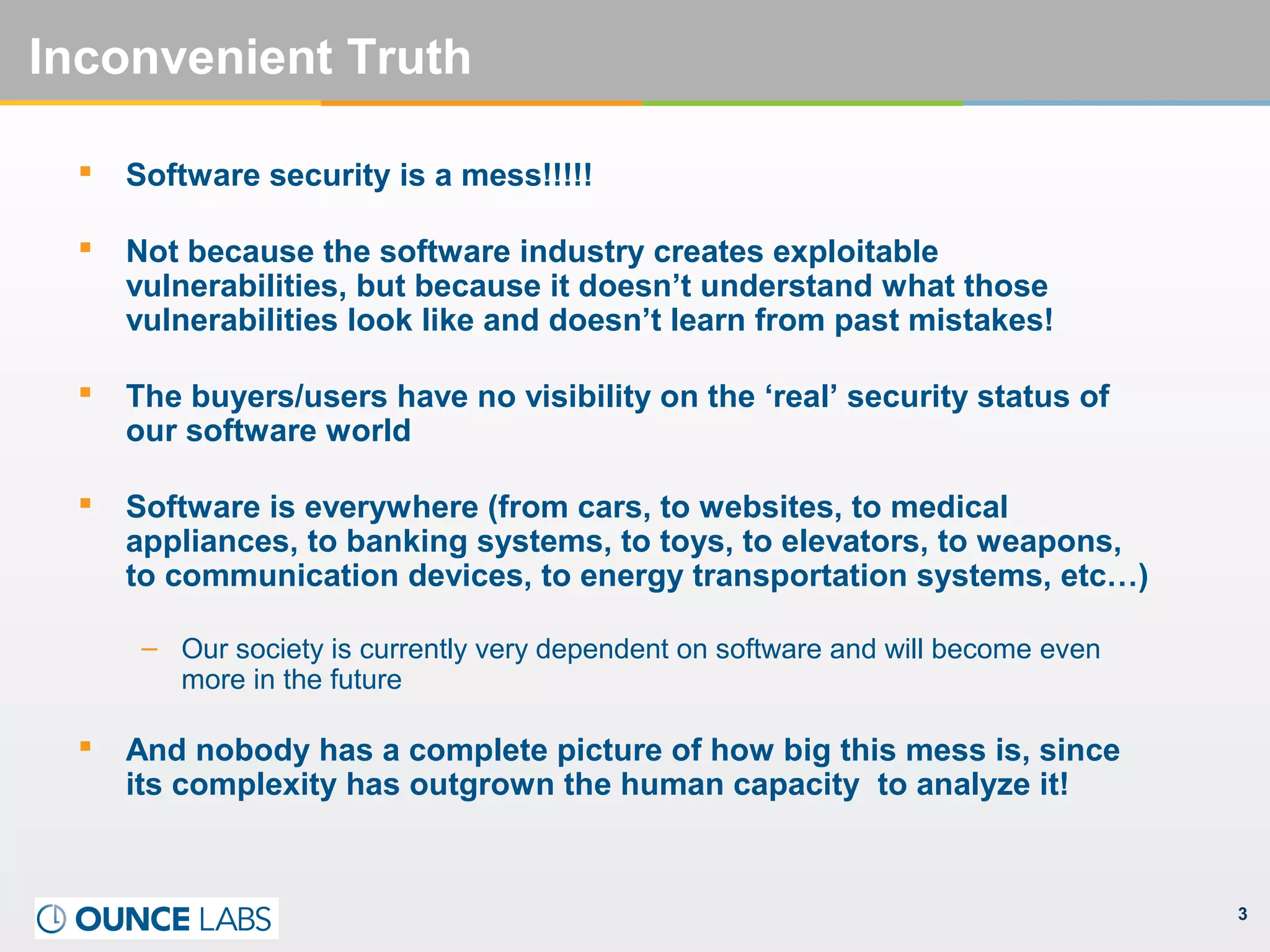 Inconvenient Truth

▪ Software security is a mess!!!!!

▪ Not because the software industry creates exploitable vulnerabilities, but because it doesn’t understand what those vulnerabilities look like and doesn’t learn from past mistakes!

▪ The buyers/users have no visibility on the ‘real’ security status of our software world

▪ Software is everywhere (from cars, to websites, to medical appliances, to banking systems, to toys, to elevators, to weapons, to communication devices, to energy transportation systems, etc…)

– Our society is currently very dependent on software and will become even more in the future

▪ And nobody has a complete picture of how big this mess is, since its complexity has outgrown the human capacity to analyze it!

OUNCE LABS

3